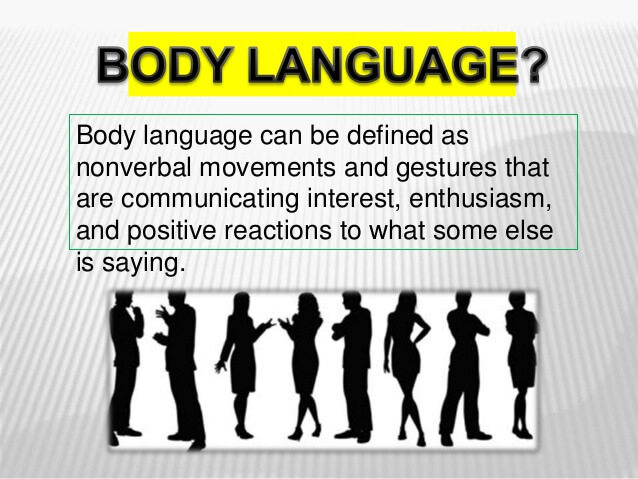 BODY LANGUAGE?

Body language can be defined as nonverbal movements and gestures that are communicating interest, enthusiasm, and positive reactions to what some else is saying.